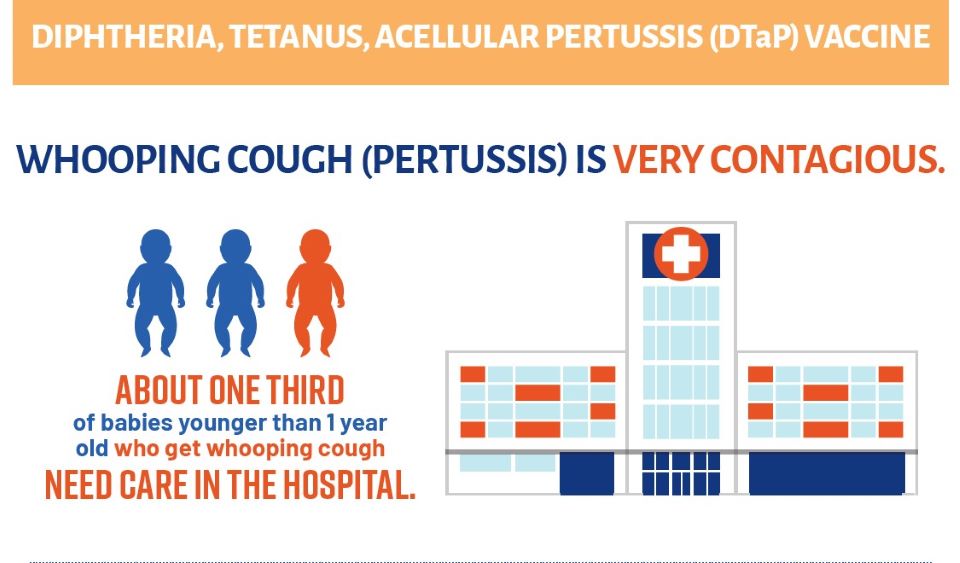 DIPHTHERIA, TETANUS, ACELLULAR PERTUSSIS (DTaP) VACCINE

WHOOPING COUGH (PERTUSSIS) IS VERY CONTAGIOUS.

ABOUT ONE THIRD of babies younger than 1 year old who get whooping cough NEED CARE IN THE HOSPITAL.